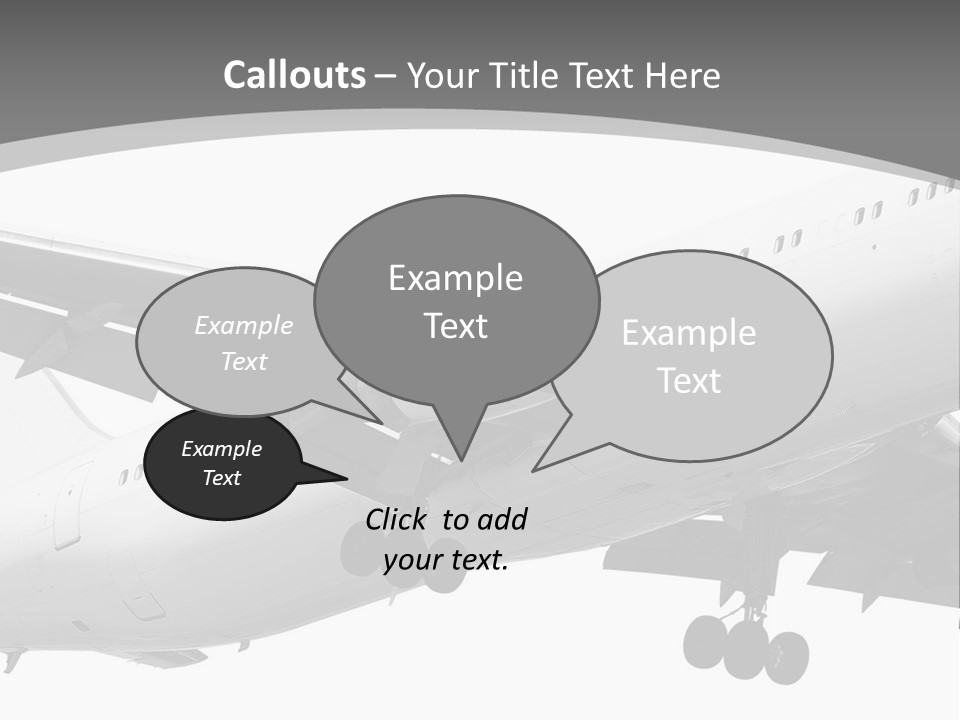 Callouts – Your Title Text Here

Example Text

Example Text

Example Text

Example Text

Click to add your text.